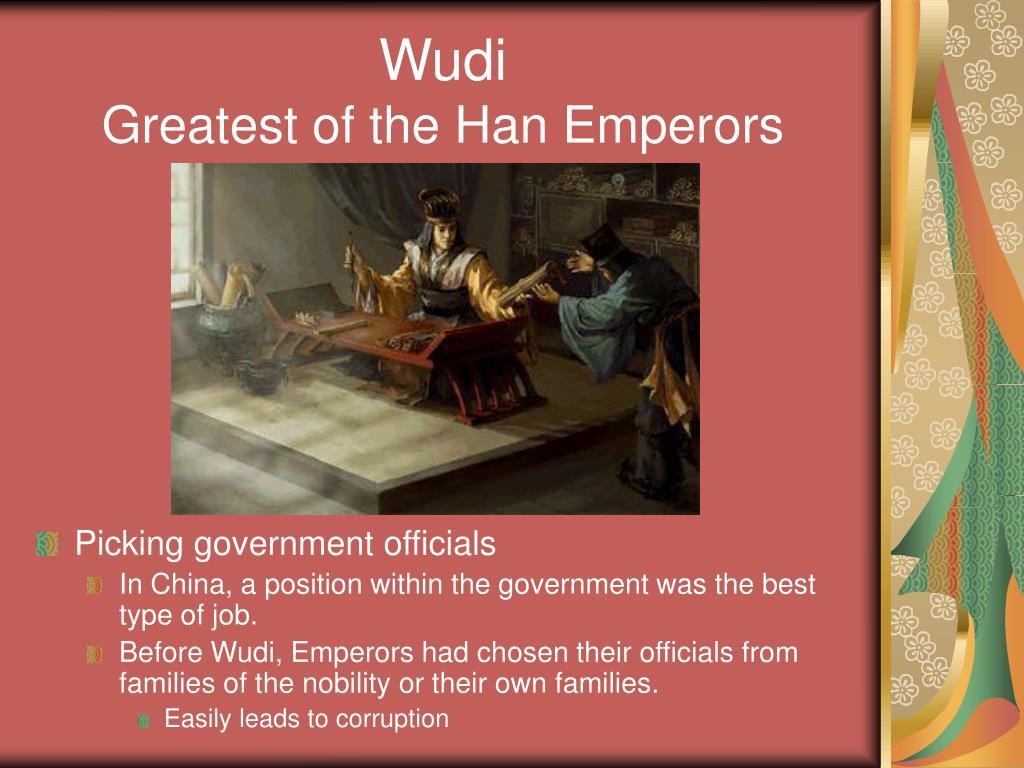 Wudi
Greatest of the Han Emperors

Picking government officials

In China, a position within the government was the best type of job.

Before Wudi, Emperors had chosen their officials from families of the nobility or their own families.

Easily leads to corruption